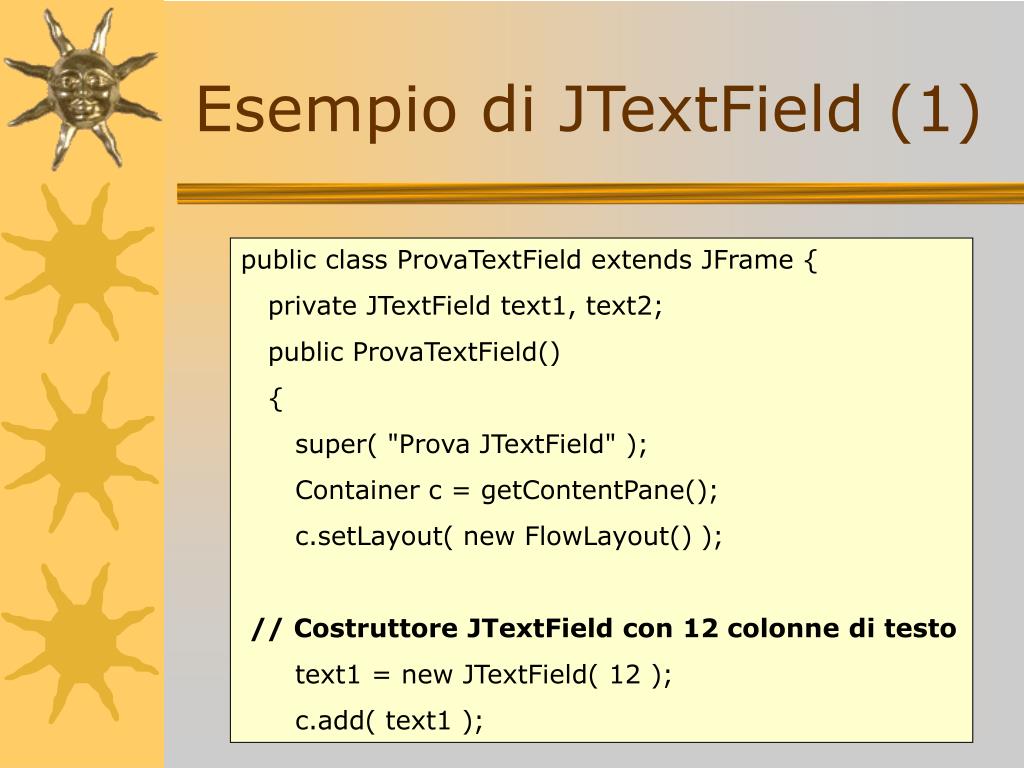 Esempio di JTextField (1)

public class ProvaTextField extends JFrame {
private JTextField text1, text2;
public ProvaTextField()
{
super( "Prova JTextField" );
Container c = getContentPane();
c.setLayout( new FlowLayout() );

// Costruttore JTextField con 12 colonne di testo
text1 = new JTextField( 12 );
c.add( text1 );